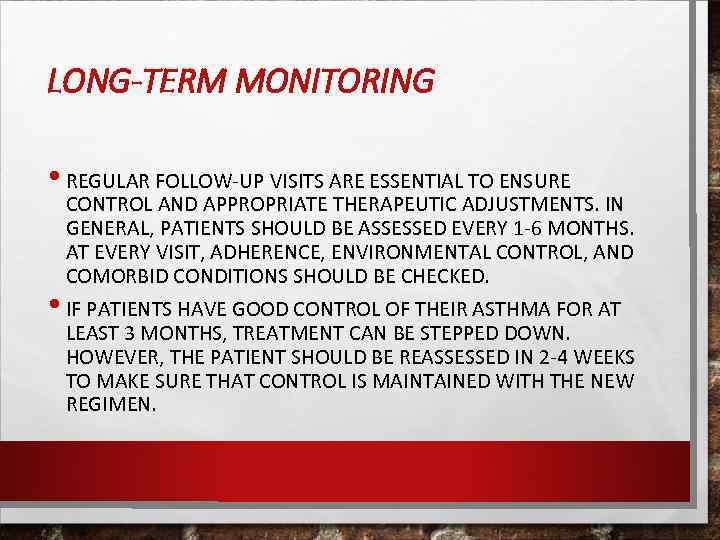 LONG-TERM MONITORING

• REGULAR FOLLOW-UP VISITS ARE ESSENTIAL TO ENSURE CONTROL AND APPROPRIATE THERAPEUTIC ADJUSTMENTS. IN GENERAL, PATIENTS SHOULD BE ASSESSED EVERY 1-6 MONTHS. AT EVERY VISIT, ADHERENCE, ENVIRONMENTAL CONTROL, AND COMORBID CONDITIONS SHOULD BE CHECKED.

• IF PATIENTS HAVE GOOD CONTROL OF THEIR ASTHMA FOR AT LEAST 3 MONTHS, TREATMENT CAN BE STEPPED DOWN. HOWEVER, THE PATIENT SHOULD BE REASSESSED IN 2-4 WEEKS TO MAKE SURE THAT CONTROL IS MAINTAINED WITH THE NEW REGIMEN.